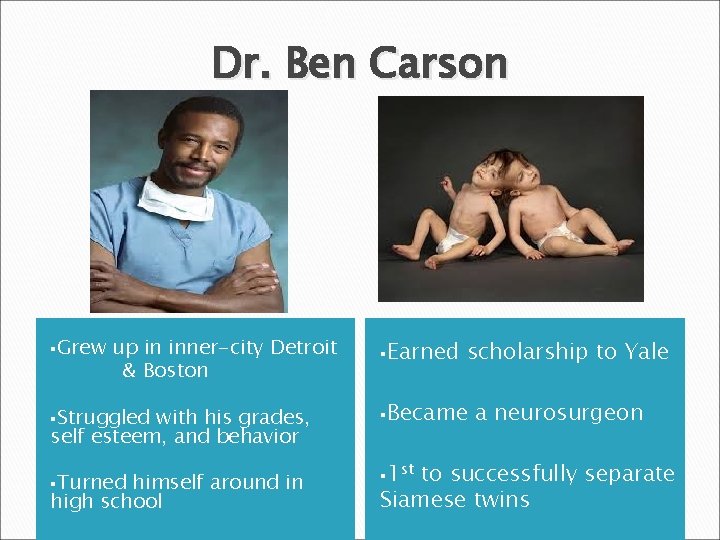 Dr. Ben Carson

▪Grew up in inner-city Detroit & Boston

▪Struggled with his grades, self esteem, and behavior

▪Turned himself around in high school

▪Earned scholarship to Yale

▪Became a neurosurgeon

▪1$^{st}$ to successfully separate Siamese twins